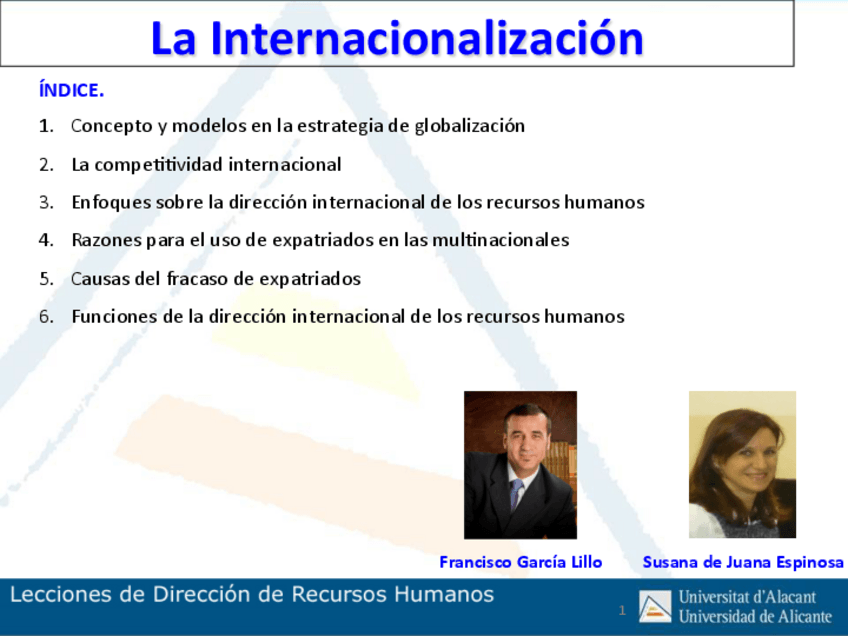 La Internacionalización

ÍNDICE.

1. Concepto y modelos en la estrategia de globalización
2. La competitividad internacional
3. Enfoques sobre la dirección internacional de los recursos humanos
4. Razones para el uso de expatriados en las multinacionales
5. Causas del fracaso de expatriados
6. Funciones de la dirección internacional de los recursos humanos

Francisco García Lillo

Susana de Juana Espinosa

Lecciones de Dirección de Recursos Humanos

1

Universitat d'Alacant
Universidad de Alicante